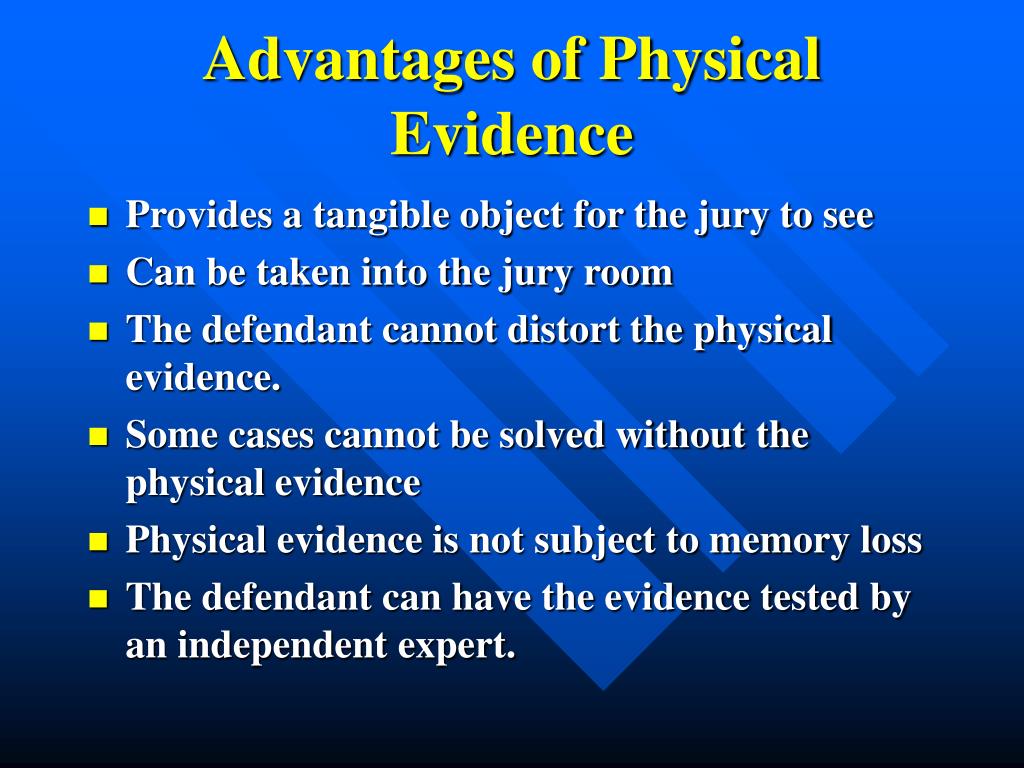 Advantages of Physical Evidence

- Provides a tangible object for the jury to see
- Can be taken into the jury room
- The defendant cannot distort the physical evidence.
- Some cases cannot be solved without the physical evidence
- Physical evidence is not subject to memory loss
- The defendant can have the evidence tested by an independent expert.